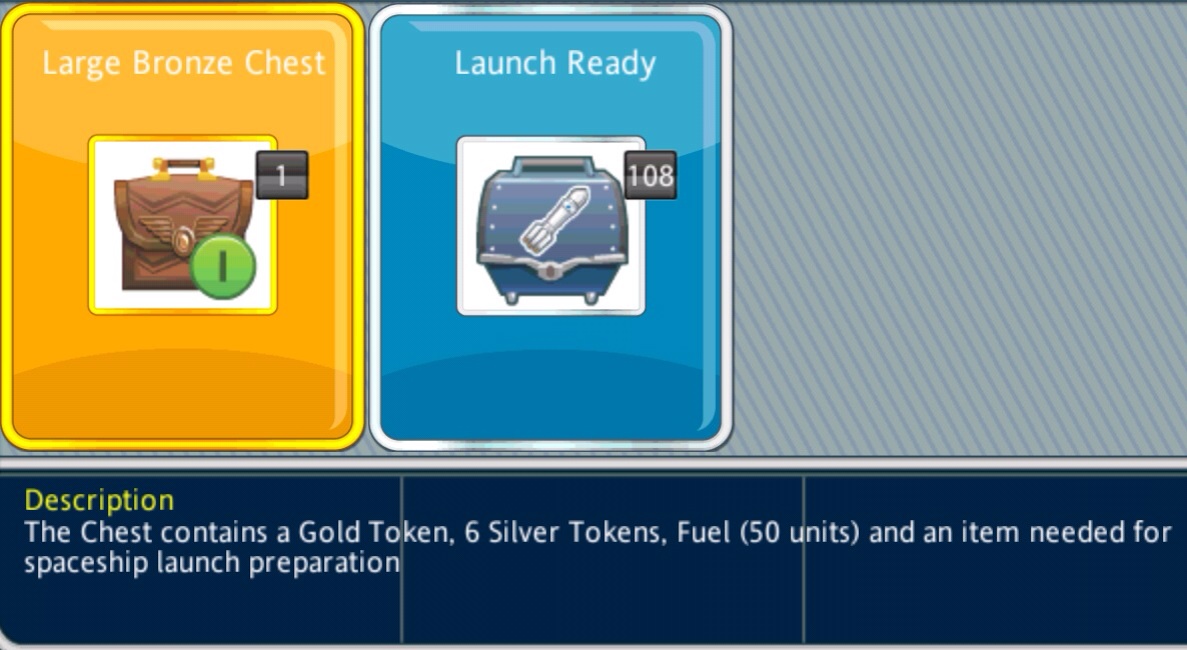 Large Bronze Chest

1

I

Launch Ready

108

Description
The Chest contains a Gold Token, 6 Silver Tokens, Fuel (50 units) and an item needed for spaceship launch preparation